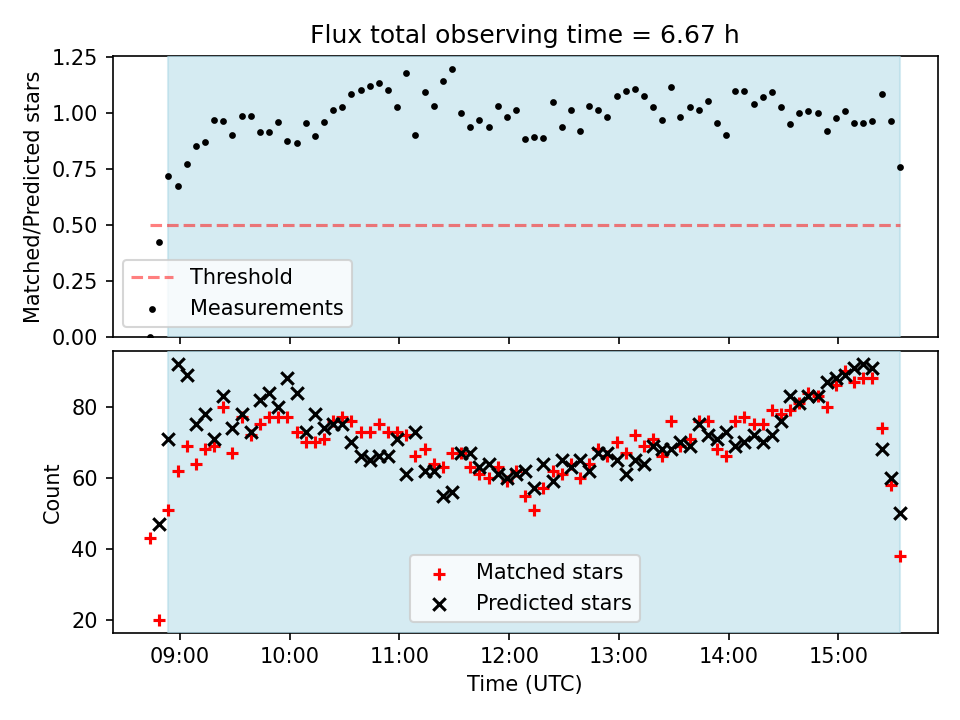 Flux total observing time = 6.67 h

Matched/Predicted stars

1.25
1.00
0.75
0.50
0.25
0.00

Threshold
Measurements

Count

80
60
40
20

Matched stars
Predicted stars

09:00 10:00 11:00 12:00 13:00 14:00 15:00

Time (UTC)